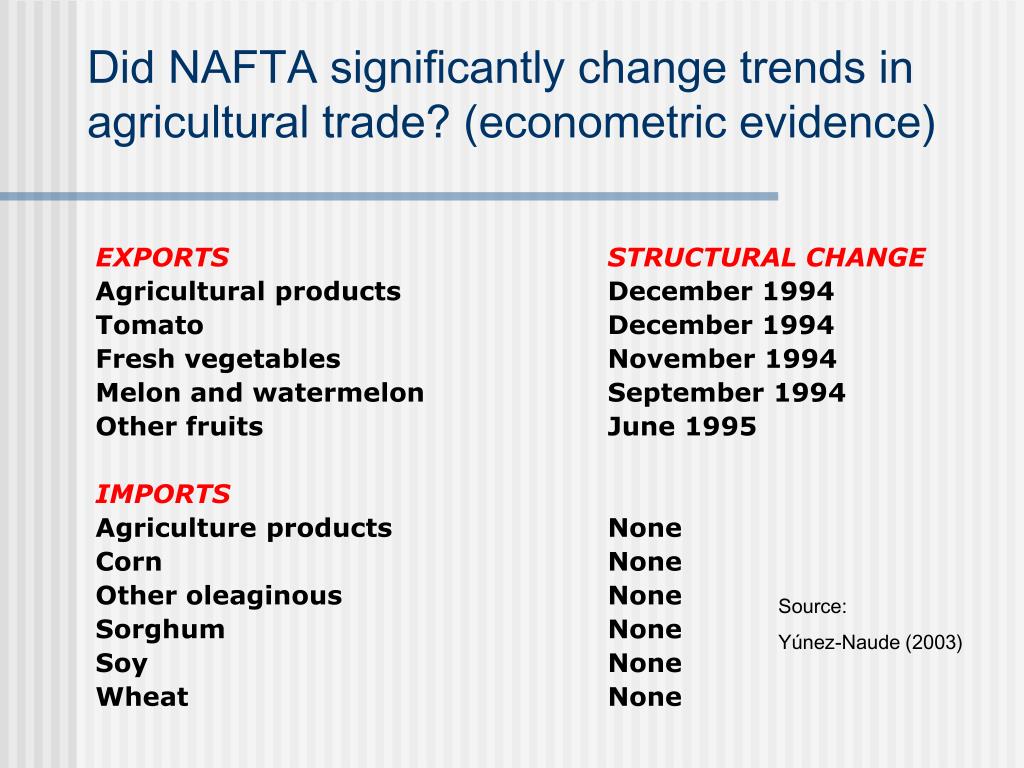 Did NAFTA significantly change trends in agricultural trade? (econometric evidence)

| EXPORTS | STRUCTURAL CHANGE |
|---|---|
| Agricultural products | December 1994 |
| Tomato | December 1994 |
| Fresh vegetables | November 1994 |
| Melon and watermelon | September 1994 |
| Other fruits | June 1995 |
| IMPORTS | |
| Agriculture products | None |
| Corn | None |
| Other oleaginous | None |
| Sorghum | None |
| Soy | None |
| Wheat | None |

Source:
Yúnez-Naude (2003)